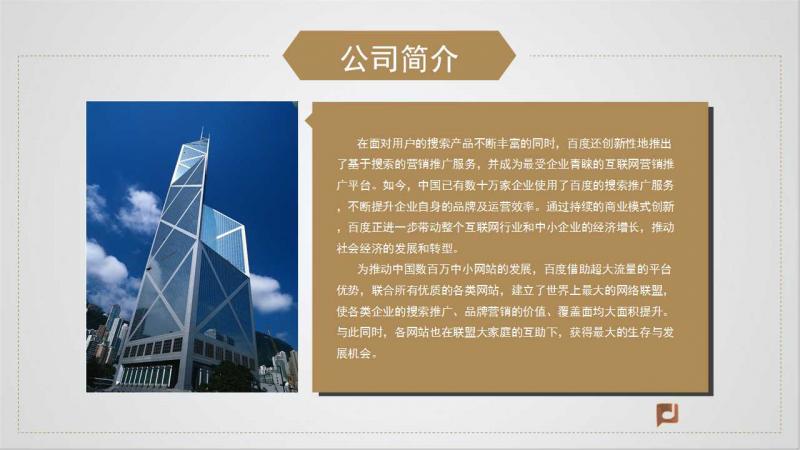 公司简介

在面对用户的搜索产品不断丰富的同时，百度还创新性地推出了基于搜索的营销推广服务，并成为最受企业青睐的互联网营销推广平台。如今，中国已有数十万家企业使用了百度的搜索推广服务，不断提升企业自身的品牌及运营效率。通过持续的商业模式创新，百度正进一步带动整个互联网行业和中小企业的经济增长，推动社会经济的发展和转型。

为推动中国数百万中小网站的发展，百度借助超大流量的平台优势，联合所有优质的各类网站，建立了世界上最大的网络联盟，使各类企业的搜索推广、品牌营销的价值、覆盖面均大面积提升。与此同时，各网站也在联盟大家庭的互助下，获得最大的生存与发展机会。